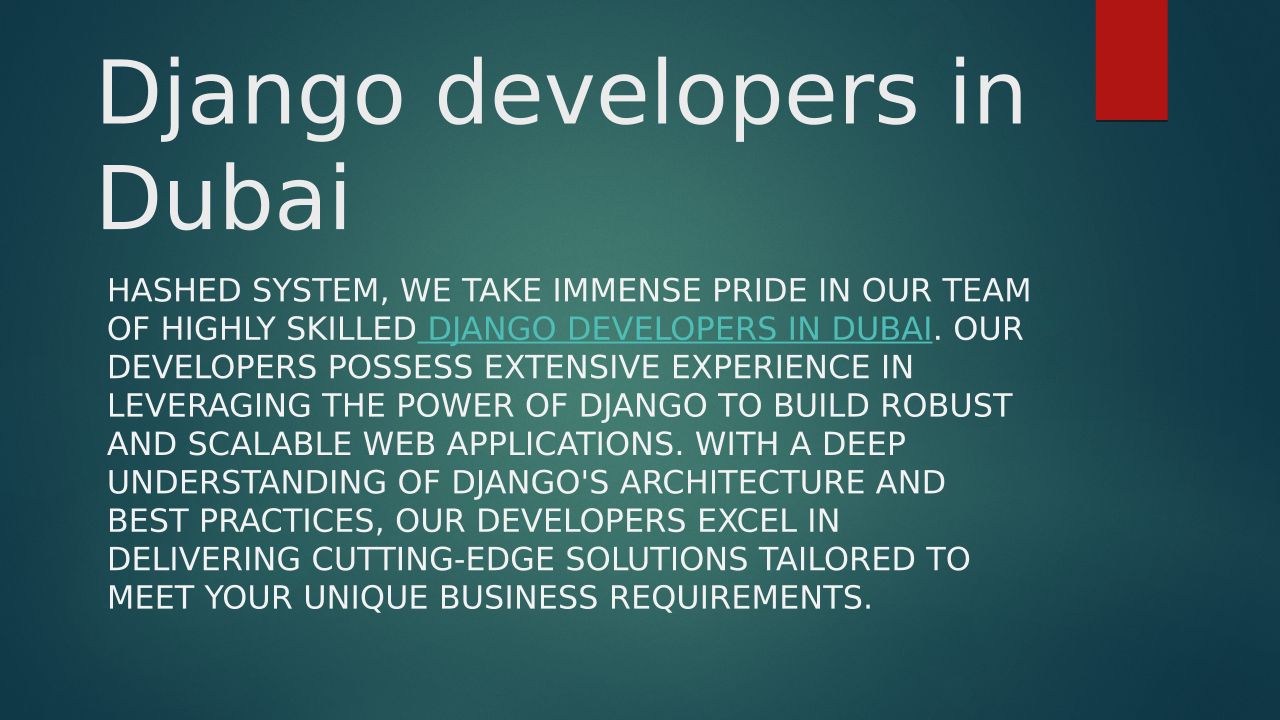 Django developers in Dubai

HASHED SYSTEM, WE TAKE IMMENSE PRIDE IN OUR TEAM OF HIGHLY SKILLED DJANGO DEVELOPERS IN DUBAI. OUR DEVELOPERS POSSESS EXTENSIVE EXPERIENCE IN LEVERAGING THE POWER OF DJANGO TO BUILD ROBUST AND SCALABLE WEB APPLICATIONS. WITH A DEEP UNDERSTANDING OF DJANGO'S ARCHITECTURE AND BEST PRACTICES, OUR DEVELOPERS EXCEL IN DELIVERING CUTTING-EDGE SOLUTIONS TAILORED TO MEET YOUR UNIQUE BUSINESS REQUIREMENTS.